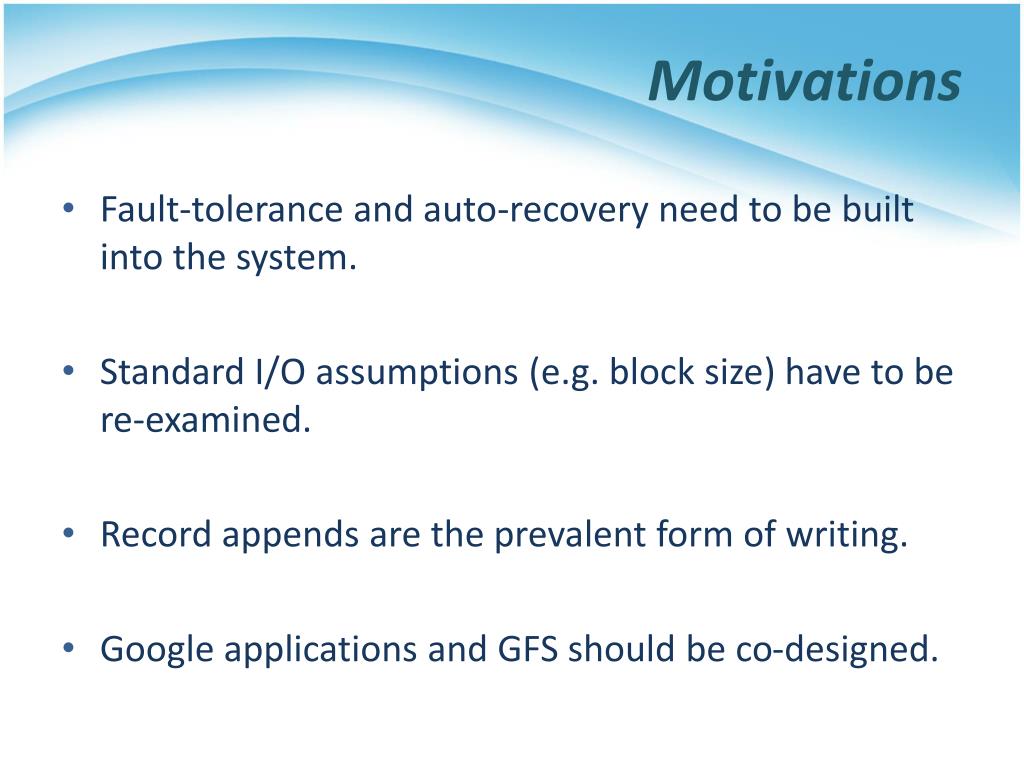 Motivations

• Fault-tolerance and auto-recovery need to be built into the system.

• Standard I/O assumptions (e.g. block size) have to be re-examined.

• Record appends are the prevalent form of writing.

• Google applications and GFS should be co-designed.